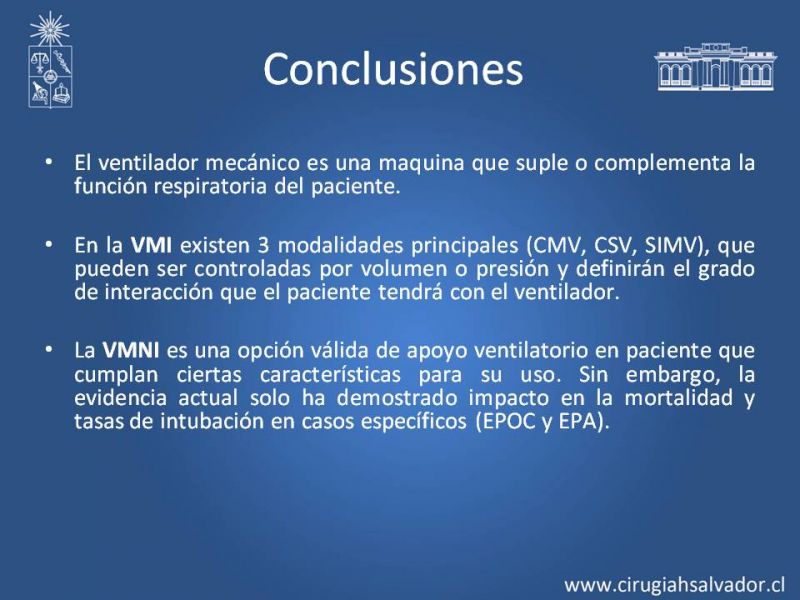 Conclusiones

• El ventilador mecánico es una maquina que suple o complementa la función respiratoria del paciente.

• En la VMI existen 3 modalidades principales (CMV, CSV, SIMV), que pueden ser controladas por volumen o presión y definirán el grado de interacción que el paciente tendrá con el ventilador.

• La VMNI es una opción válida de apoyo ventilatorio en paciente que cumplan ciertas características para su uso. Sin embargo, la evidencia actual solo ha demostrado impacto en la mortalidad y tasas de intubación en casos específicos (EPOC y EPA).

www.cirugiahsalvador.cl